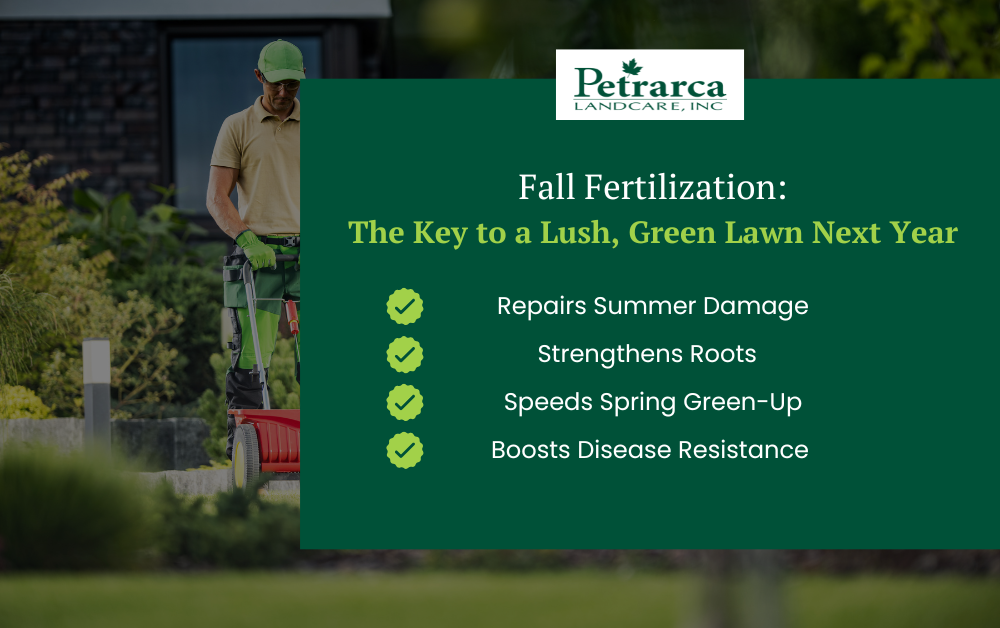 Petrarca
LANDCARE, INC

Fall Fertilization:
The Key to a Lush, Green Lawn Next Year

Repairs Summer Damage
Strengthens Roots
Speeds Spring Green-Up
Boosts Disease Resistance